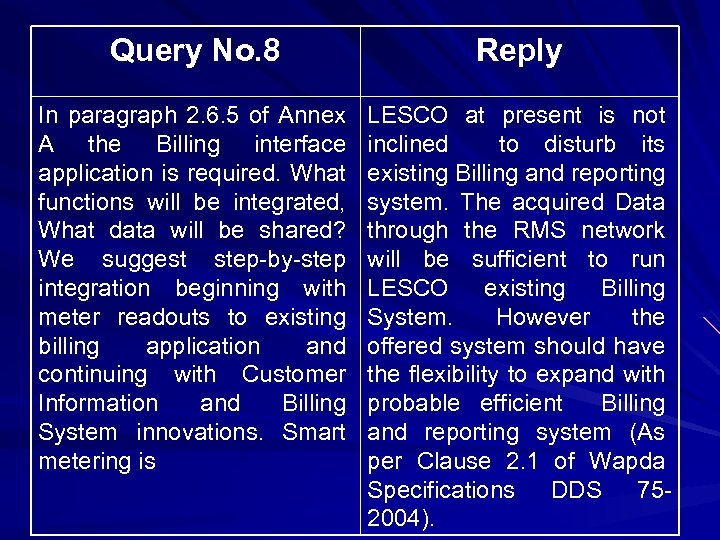 | Query No.8 | Reply |
|---|---|
| In paragraph 2.6.5 of Annex A the Billing interface application is required. What functions will be integrated, What data will be shared? We suggest step-by-step integration beginning with meter readouts to existing billing application and continuing with Customer Information and Billing System innovations. Smart metering is | LESCO at present is not inclined to disturb its existing Billing and reporting system. The acquired Data through the RMS network will be sufficient to run LESCO existing Billing System. However the offered system should have the flexibility to expand with probable efficient Billing and reporting system (As per Clause 2.1 of Wapda Specifications DDS 75-2004). |